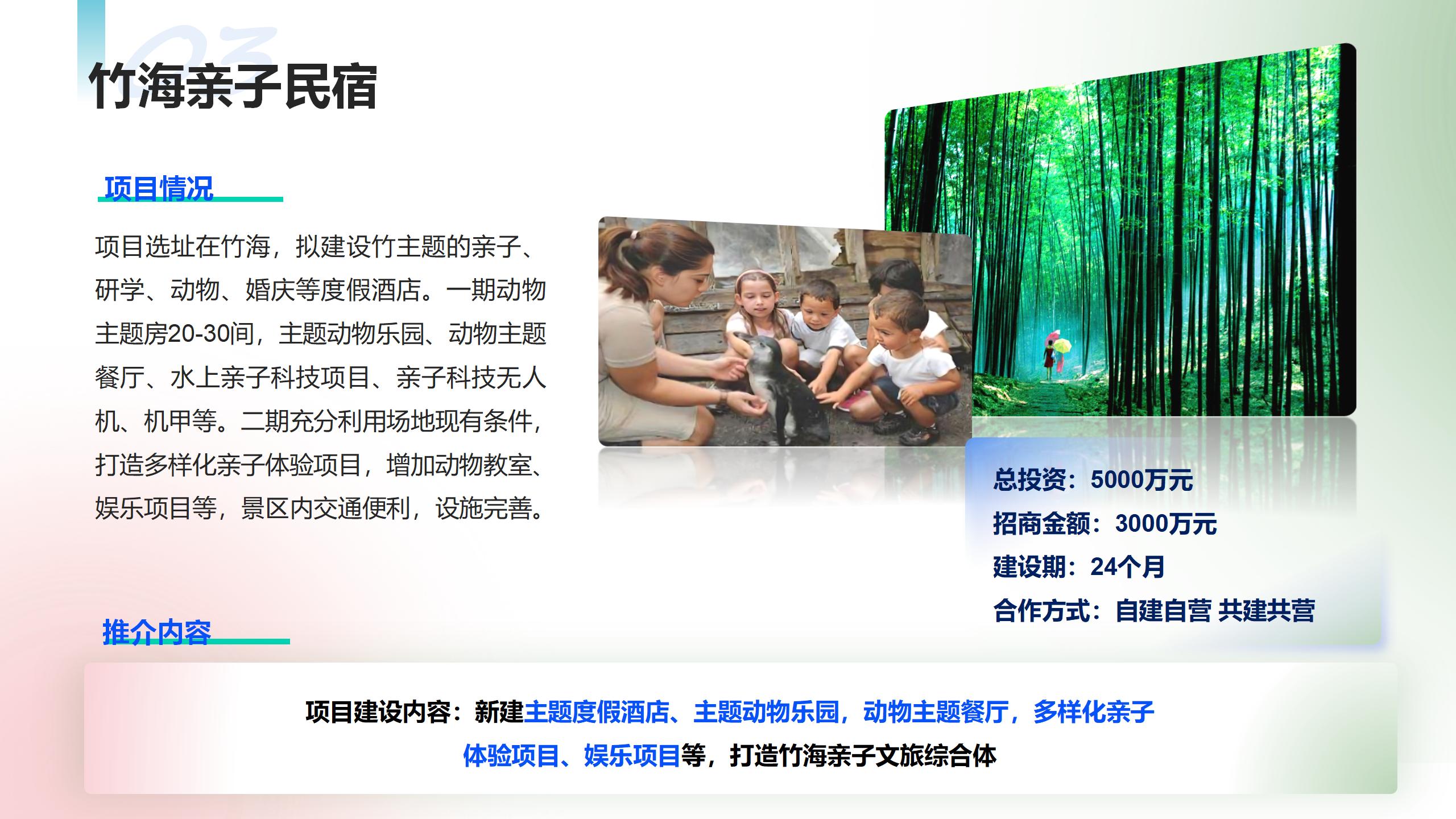 03

竹海亲子民宿

项目情况

项目选址在竹海，拟建设竹主题的亲子、研学、动物、婚庆等度假酒店。一期动物主题房20-30间，主题动物乐园、动物主题餐厅、水上亲子科技项目、亲子科技无人机、机甲等。二期充分利用场地现有条件，打造多样化亲子体验项目，增加动物教室、娱乐项目等，景区内交通便利，设施完善。

总投资：5000万元
招商金额：3000万元
建设期：24个月
合作方式：自建自营 共建共营

推介内容

项目建设内容：新建主题度假酒店、主题动物乐园，动物主题餐厅，多样化亲子体验项目、娱乐项目等，打造竹海亲子文旅综合体